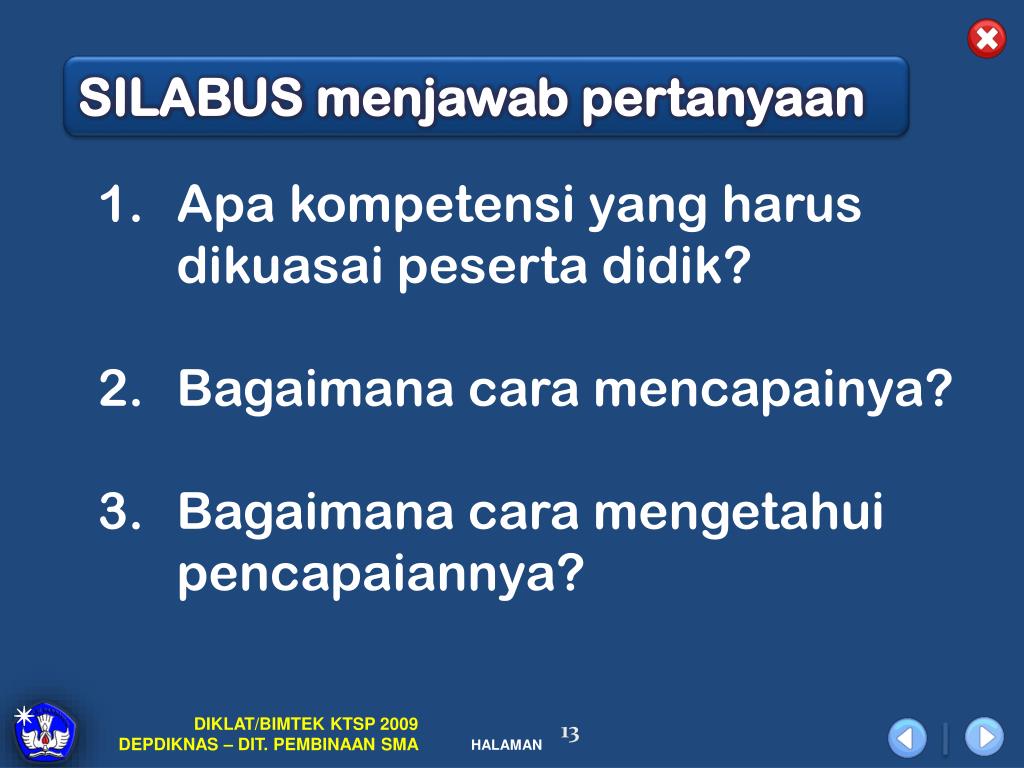 SILABUS menjawab pertanyaan

1. Apa kompetensi yang harus dikuasai peserta didik?

2. Bagaimana cara mencapainya?

3. Bagaimana cara mengetahui pencapaiannya?

DIKLAT/BIMTEK KTSP 2009
DEPDIKNAS – DIT. PEMBINAAN SMA

HALAMAN 13